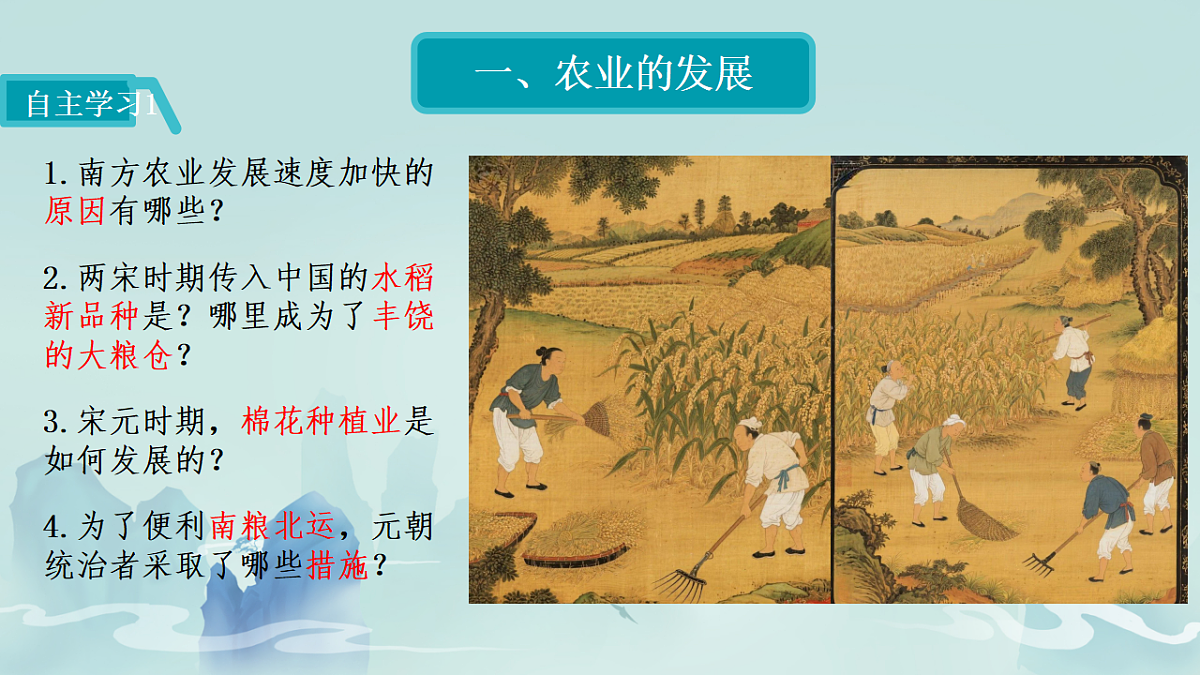 一、农业的发展

自主学习1

1.南方农业发展速度加快的原因有哪些？

2.两宋时期传入中国的水稻新品种是？哪里成为了丰饶的大粮仓？

3.宋元时期，棉花种植业是如何发展的？

4.为了便利南粮北运，元朝统治者采取了哪些措施？